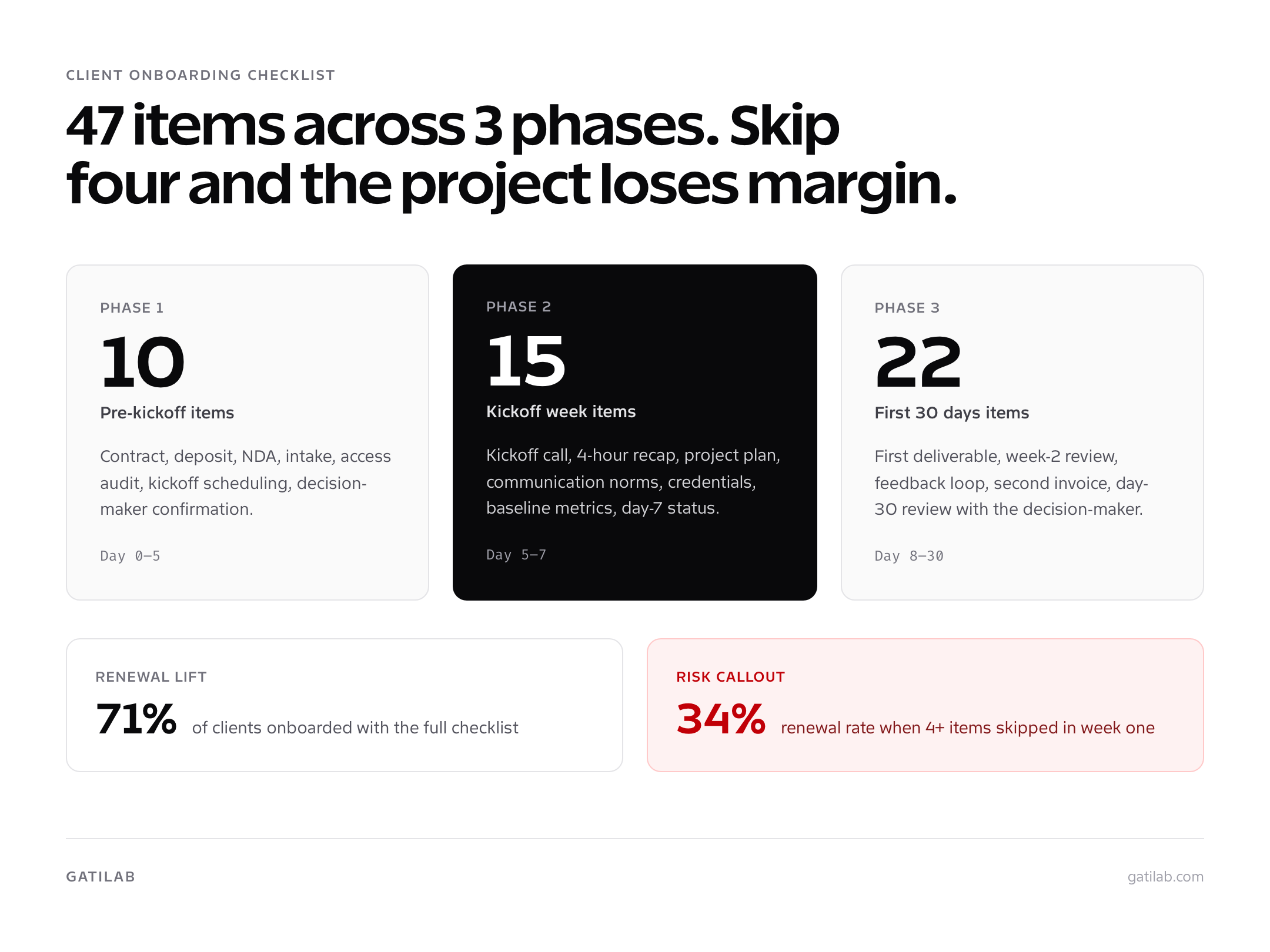 CLIENT ONBOARDING CHECKLIST

47 items across 3 phases. Skip four and the project loses margin.

PHASE 1

10

Pre-kickoff items

Contract, deposit, NDA, intake, access audit, kickoff scheduling, decision-maker confirmation.

Day 0–5

PHASE 2

15

Kickoff week items

Kickoff call, 4-hour recap, project plan, communication norms, credentials, baseline metrics, day-7 status.

Day 5–7

PHASE 3

22

First 30 days items

First deliverable, week-2 review, feedback loop, second invoice, day-30 review with the decision-maker.

Day 8–30

RENEWAL LIFT

71% of clients onboarded with the full checklist

RISK CALLOUT

34% renewal rate when 4+ items skipped in week one

GATILAB

gatilab.com